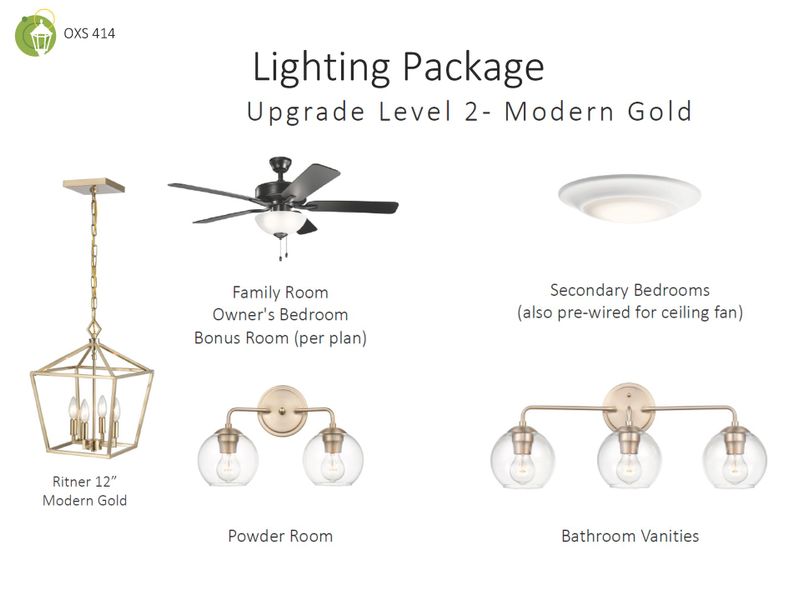 OXS 414

Lighting Package

Upgrade Level 2- Modern Gold

Family Room
Owner's Bedroom
Bonus Room (per plan)

Secondary Bedrooms
(also pre-wired for ceiling fan)

Ritner 12"
Modern Gold

Powder Room

Bathroom Vanities